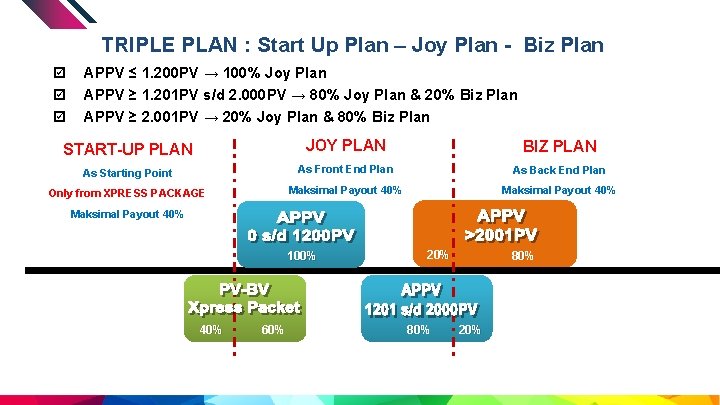 TRIPLE PLAN : Start Up Plan – Joy Plan - Biz Plan

☑ APPV ≤ 1.200PV → 100% Joy Plan
☑ APPV ≥ 1.201PV s/d 2.000PV → 80% Joy Plan & 20% Biz Plan
☑ APPV ≥ 2.001PV → 20% Joy Plan & 80% Biz Plan

START-UP PLAN
As Starting Point
Only from XPRESS PACKAGE
Maksimal Payout 40%

JOY PLAN
As Front End Plan
Maksimal Payout 40%

BIZ PLAN
As Back End Plan
Maksimal Payout 40%

APPV
0 s/d 1200PV
100%

APPV
>2001PV
20%
80%

PV-BV
Xpress Packet
40%
60%

APPV
1201 s/d 2000PV
80%
20%